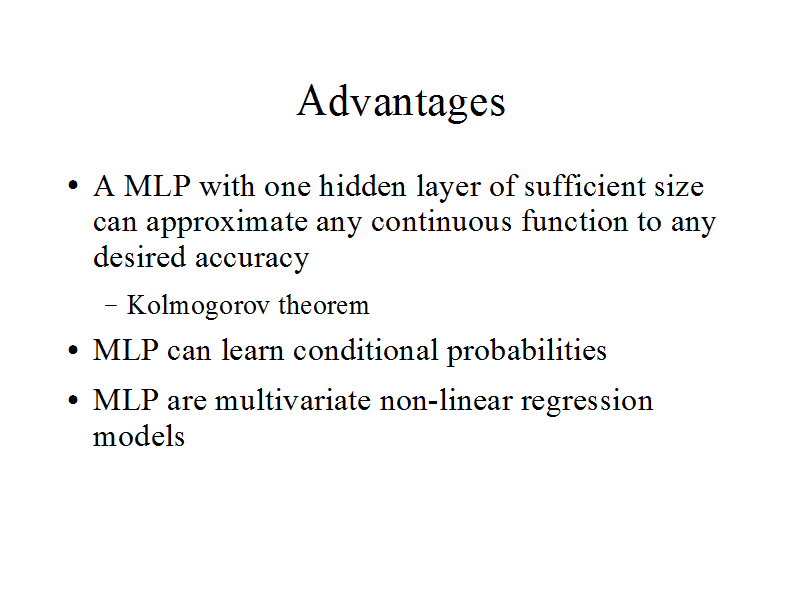 Advantages

• A MLP with one hidden layer of sufficient size can approximate any continuous function to any desired accuracy

– Kolmogorov theorem

• MLP can learn conditional probabilities

• MLP are multivariate non-linear regression models